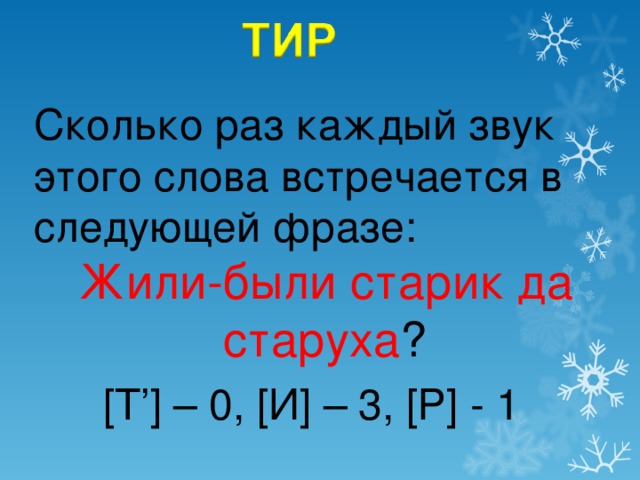 ТИР

Сколько раз каждый звук этого слова встречается в следующей фразе:

Жили-были старик да старуха?

[Т’] – 0, [И] – 3, [Р] - 1